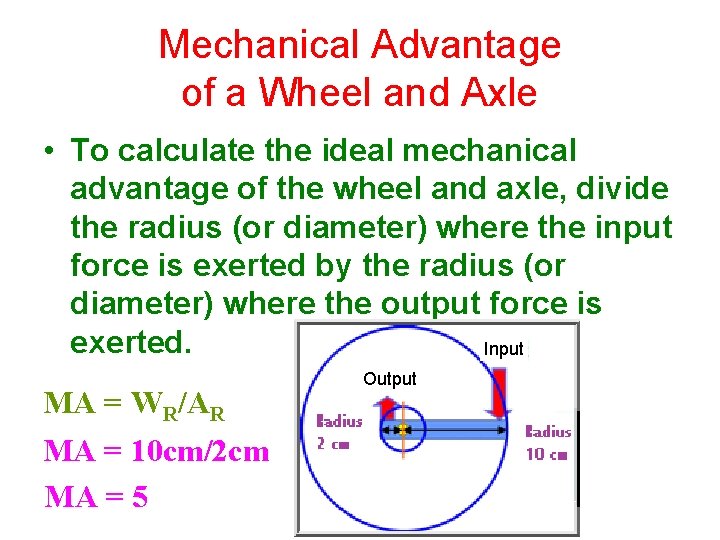 Mechanical Advantage of a Wheel and Axle

• To calculate the ideal mechanical advantage of the wheel and axle, divide the radius (or diameter) where the input force is exerted by the radius (or diameter) where the output force is exerted.

$MA = W_R/A_R$

MA = 10cm/2cm

MA = 5

Input

Output

Radius
2 cm

Radius
10 cm